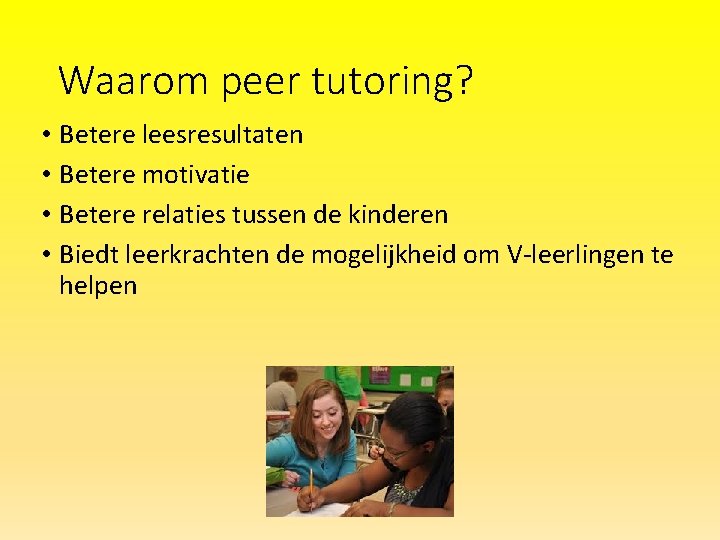 Waarom peer tutoring?

• Betere leesresultaten
• Betere motivatie
• Betere relaties tussen de kinderen
• Biedt leerkrachten de mogelijkheid om V-leerlingen te helpen